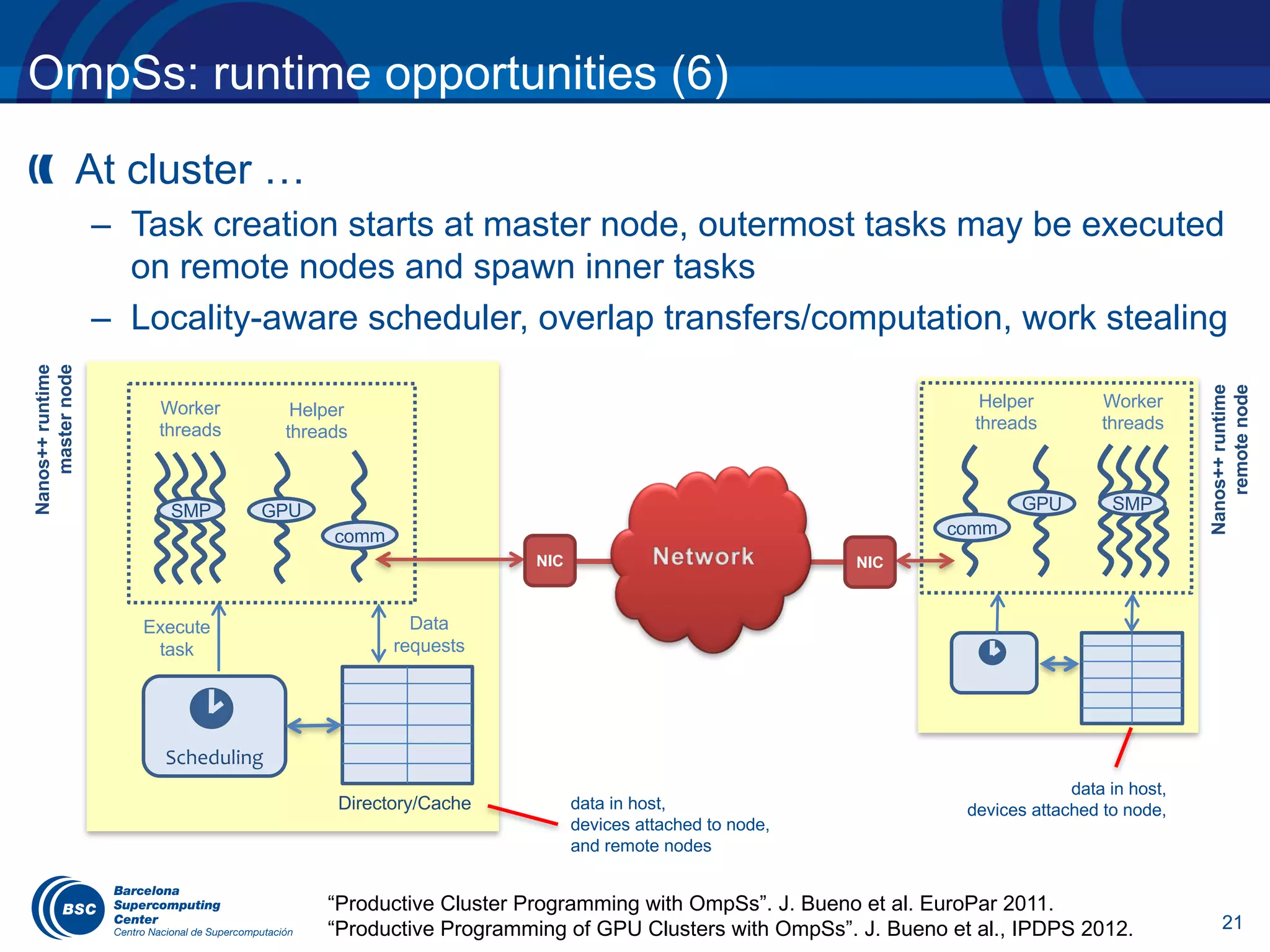 OmpSs: runtime opportunities (6)

At cluster …

– Task creation starts at master node, outermost tasks may be executed on remote nodes and spawn inner tasks

– Locality-aware scheduler, overlap transfers/computation, work stealing

Nanos++ runtime master node

Worker threads

Helper threads

SMP

GPU

comm

Execute task

Data requests

Scheduling

Directory/Cache

NIC

Network

NIC

Helper threads

Worker threads

comm

GPU

SMP

Nanos++ runtime remote node

data in host, devices attached to node, and remote nodes

data in host, devices attached to node,

BSC Barcelona Supercomputing Center Centro Nacional de Supercomputación

“Productive Cluster Programming with OmpSs”. J. Bueno et al. EuroPar 2011.
“Productive Programming of GPU Clusters with OmpSs”. J. Bueno et al., IPDPS 2012.

21